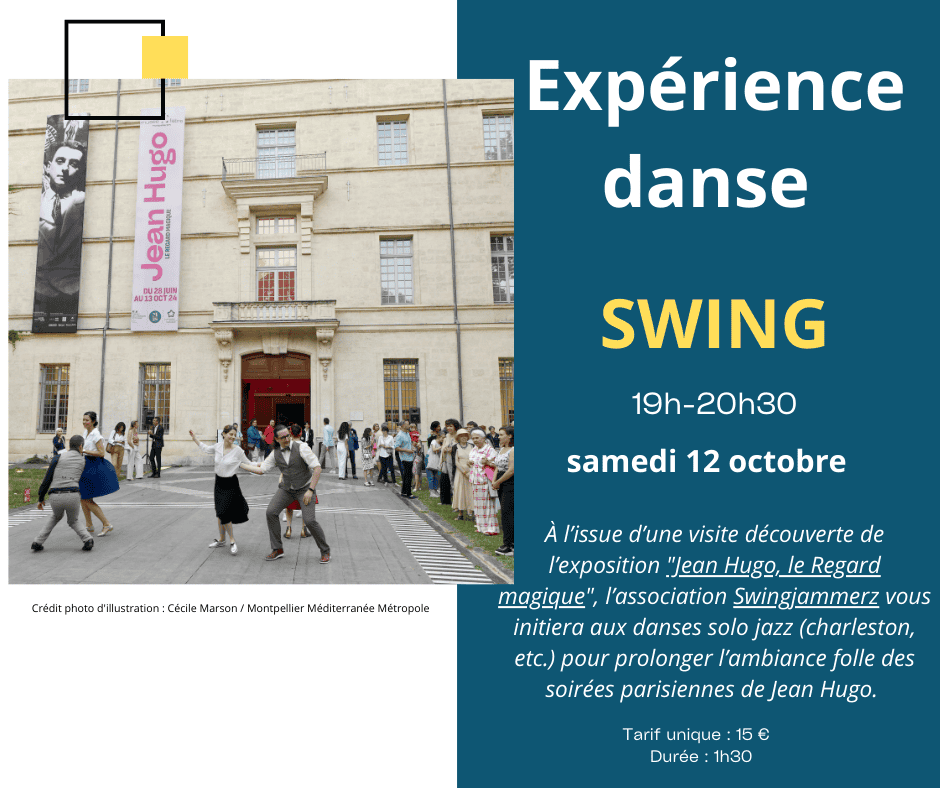 Jean Hugo
LE REGARD MAGIQUE
DU 28 JUIN AU 13 OCT 24

Crédit photo d'illustration : Cécile Marson / Montpellier Méditerranée Métropole

Expérience danse

SWING

19h-20h30

samedi 12 octobre

À l'issue d'une visite découverte de l'exposition "Jean Hugo, le Regard magique", l'association Swingjammerz vous initiera aux danses solo jazz (charleston, etc.) pour prolonger l'ambiance folle des soirées parisiennes de Jean Hugo.

Tarif unique : 15 €
Durée : 1h30